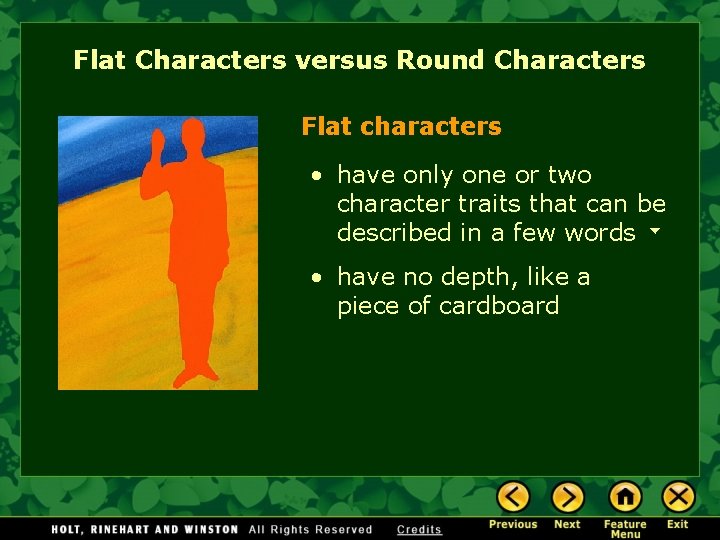 Flat Characters versus Round Characters

Flat characters

• have only one or two character traits that can be described in a few words

• have no depth, like a piece of cardboard

HOLT, RINEHART AND WINSTON All Rights Reserved Credits

Previous Next Feature Menu Exit